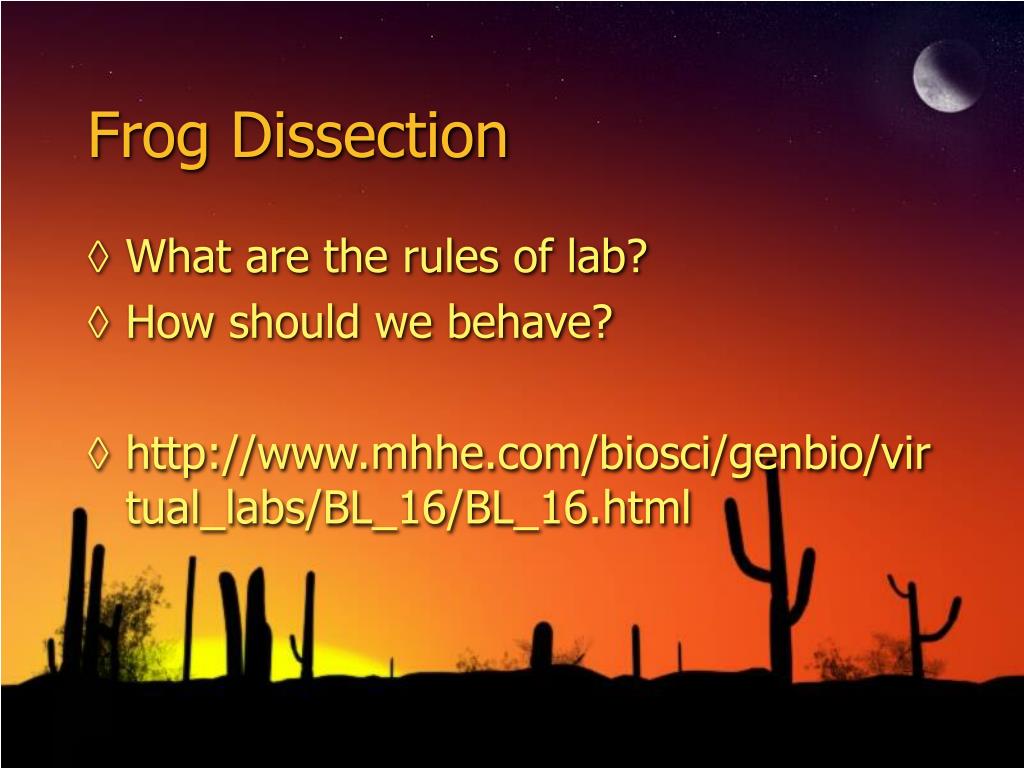 Frog Dissection

◊ What are the rules of lab?
◊ How should we behave?

◊ http://www.mhhe.com/biosci/genbio/virtual_labs/BL_16/BL_16.html